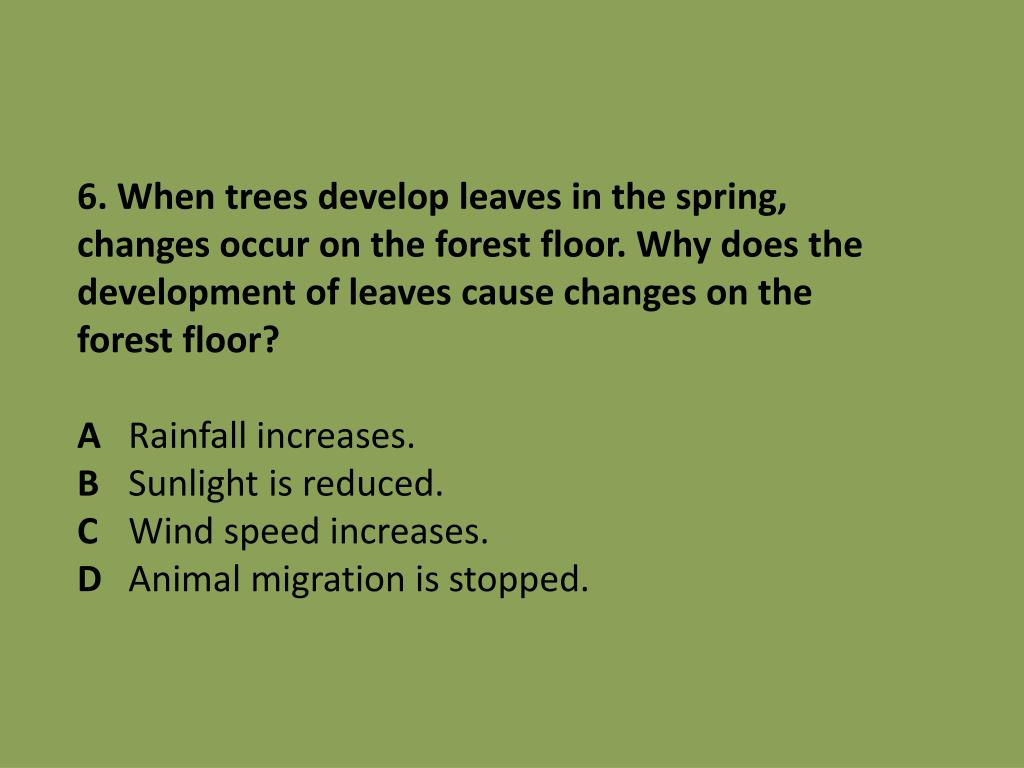 6. When trees develop leaves in the spring, changes occur on the forest floor. Why does the development of leaves cause changes on the forest floor?

A Rainfall increases.
B Sunlight is reduced.
C Wind speed increases.
D Animal migration is stopped.